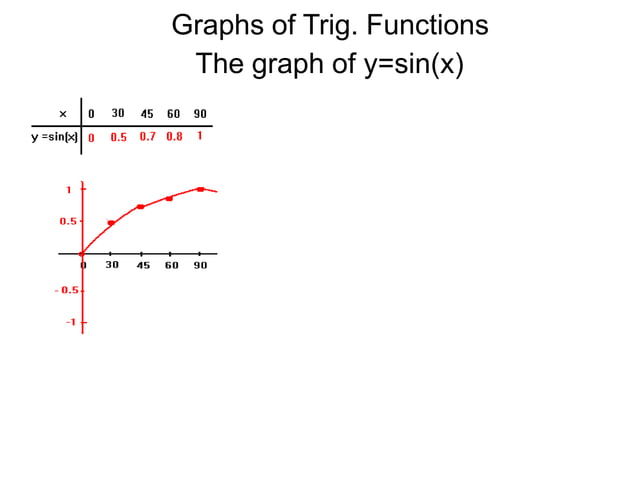 Graphs of Trig. Functions
The graph of y=sin(x)

| x | 0 | 30 | 45 | 60 | 90 |
|---|---|---|---|---|---|
| y =sin(x) | 0 | 0.5 | 0.7 | 0.8 | 1 |

1
0.5
0
30
45
60
90
- 0.5
-1